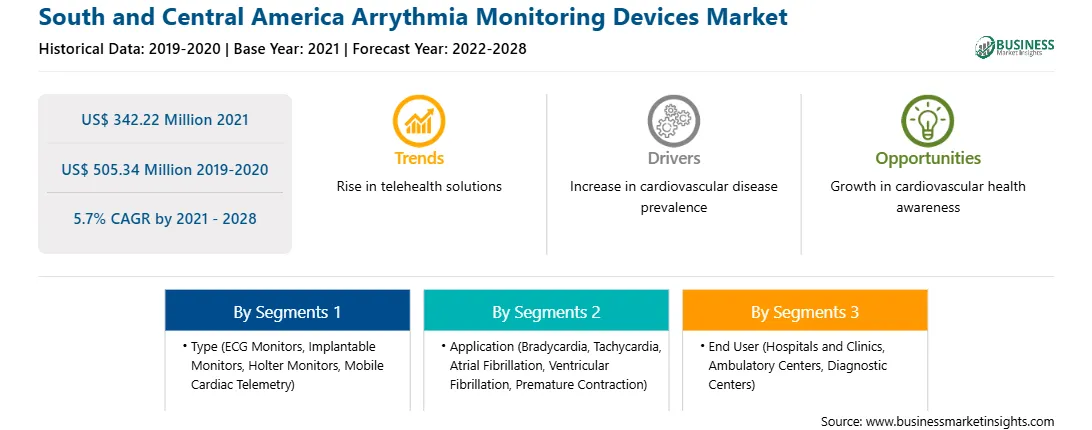 South and Central America Arrythmia Monitoring Devices Market

Historical Data: 2019-2020 | Base Year: 2021 | Forecast Year: 2022-2028

BUSINESS Market Insights

US$ 342.22 Million 2021

US$ 505.34 Million 2019-2020

5.7% CAGR by 2021 - 2028

Trends

Rise in telehealth solutions

Drivers

Increase in cardiovascular disease prevalence

Opportunities

Growth in cardiovascular health awareness

By Segments 1

• Type (ECG Monitors, Implantable Monitors, Holter Monitors, Mobile Cardiac Telemetry)

By Segments 2

• Application (Bradycardia, Tachycardia, Atrial Fibrillation, Ventricular Fibrillation, Premature Contraction)

By Segments 3

• End User (Hospitals and Clinics, Ambulatory Centers, Diagnostic Centers)

Source: www.businessmarketinsights.com